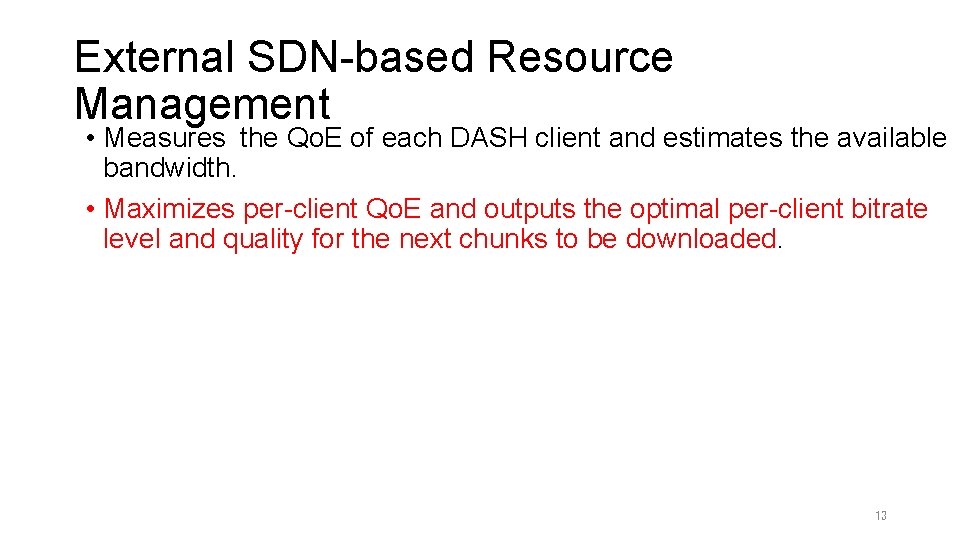 External SDN-based Resource Management

• Measures  the QoE of each DASH client and estimates the available bandwidth.

• Maximizes per-client QoE and outputs the optimal per-client bitrate level and quality for the next chunks to be downloaded.

13